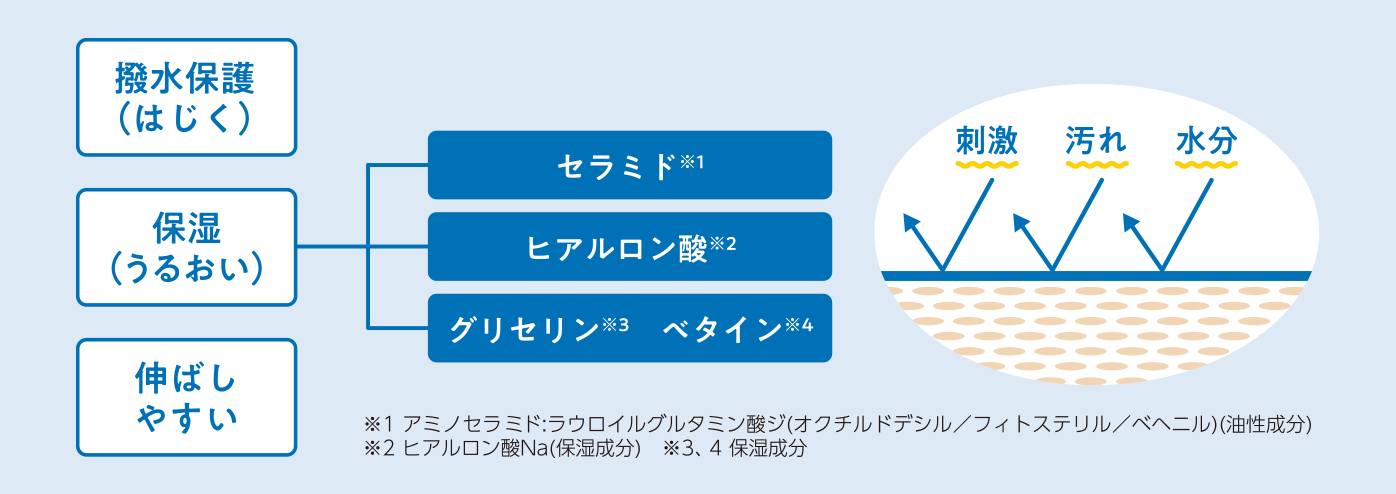 撥水保護
（はじく）

保湿
（うるおい）

伸ばし
やすい

セラミド※1

ヒアルロン酸※2

グリセリン※3　ベタイン※4

刺激　汚れ　水分

※1 アミノセラミド:ラウロイルグルタミン酸ジ(オクチルドデシル／フィトステリル／ベヘニル)(油性成分)
※2 ヒアルロン酸Na(保湿成分)　※3、4 保湿成分